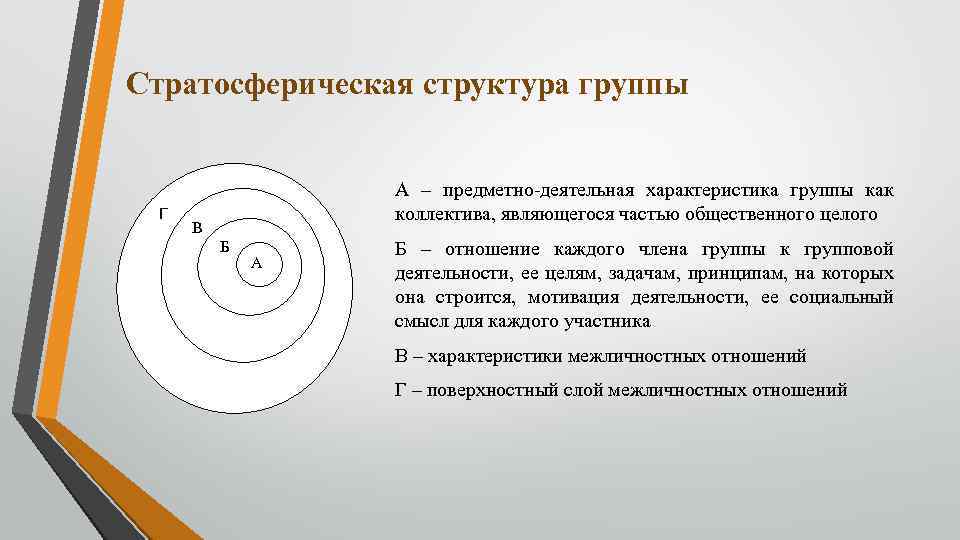 Стратосферическая структура группы

Г

В

Б

А

А – предметно-деятельная характеристика группы как коллектива, являющегося частью общественного целого

Б – отношение каждого члена группы к групповой деятельности, ее целям, задачам, принципам, на которых она строится, мотивация деятельности, ее социальный смысл для каждого участника

В – характеристики межличностных отношений

Г – поверхностный слой межличностных отношений